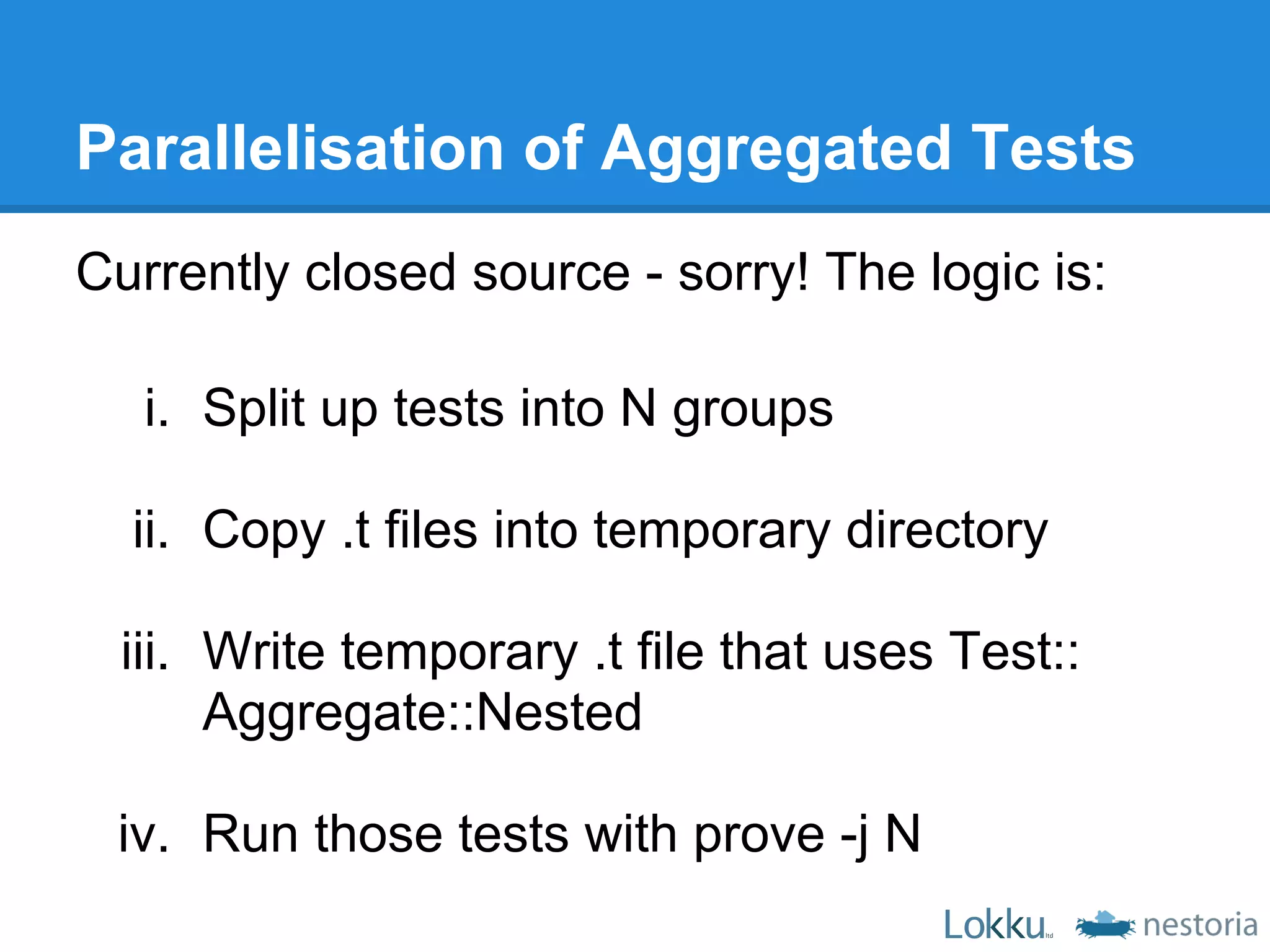 Parallelisation of Aggregated Tests

Currently closed source - sorry! The logic is:

i. Split up tests into N groups

ii. Copy .t files into temporary directory

iii. Write temporary .t file that uses Test::Aggregate::Nested

iv. Run those tests with prove -j N

Lokku ltd nestoria